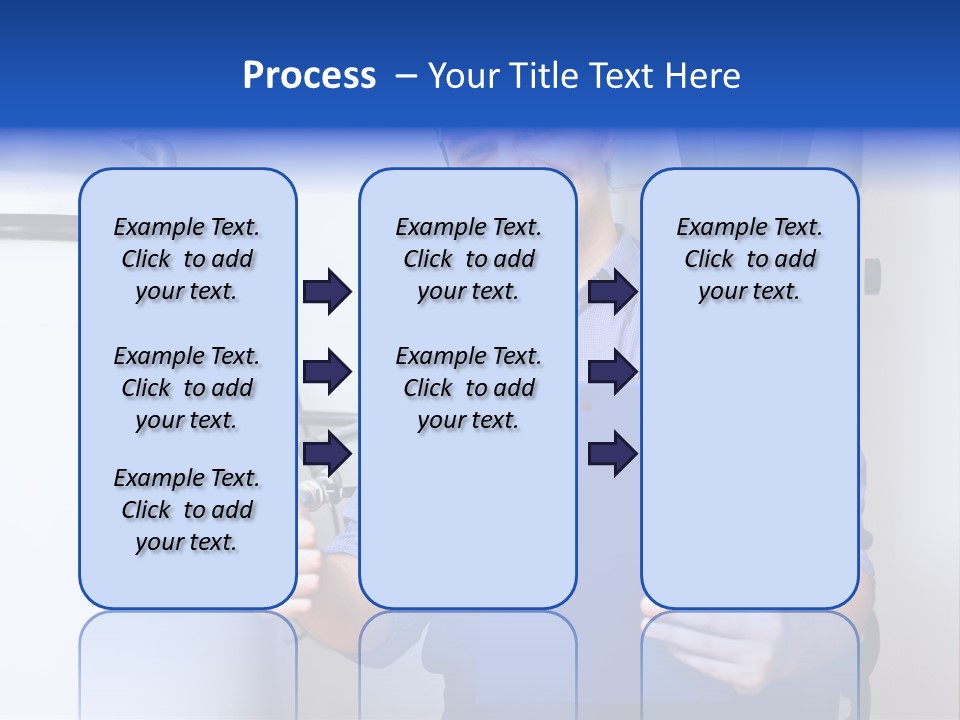 Process – Your Title Text Here

Example Text. Click to add your text.

Example Text. Click to add your text.

Example Text. Click to add your text.

Example Text. Click to add your text.

Example Text. Click to add your text.

Example Text. Click to add your text.